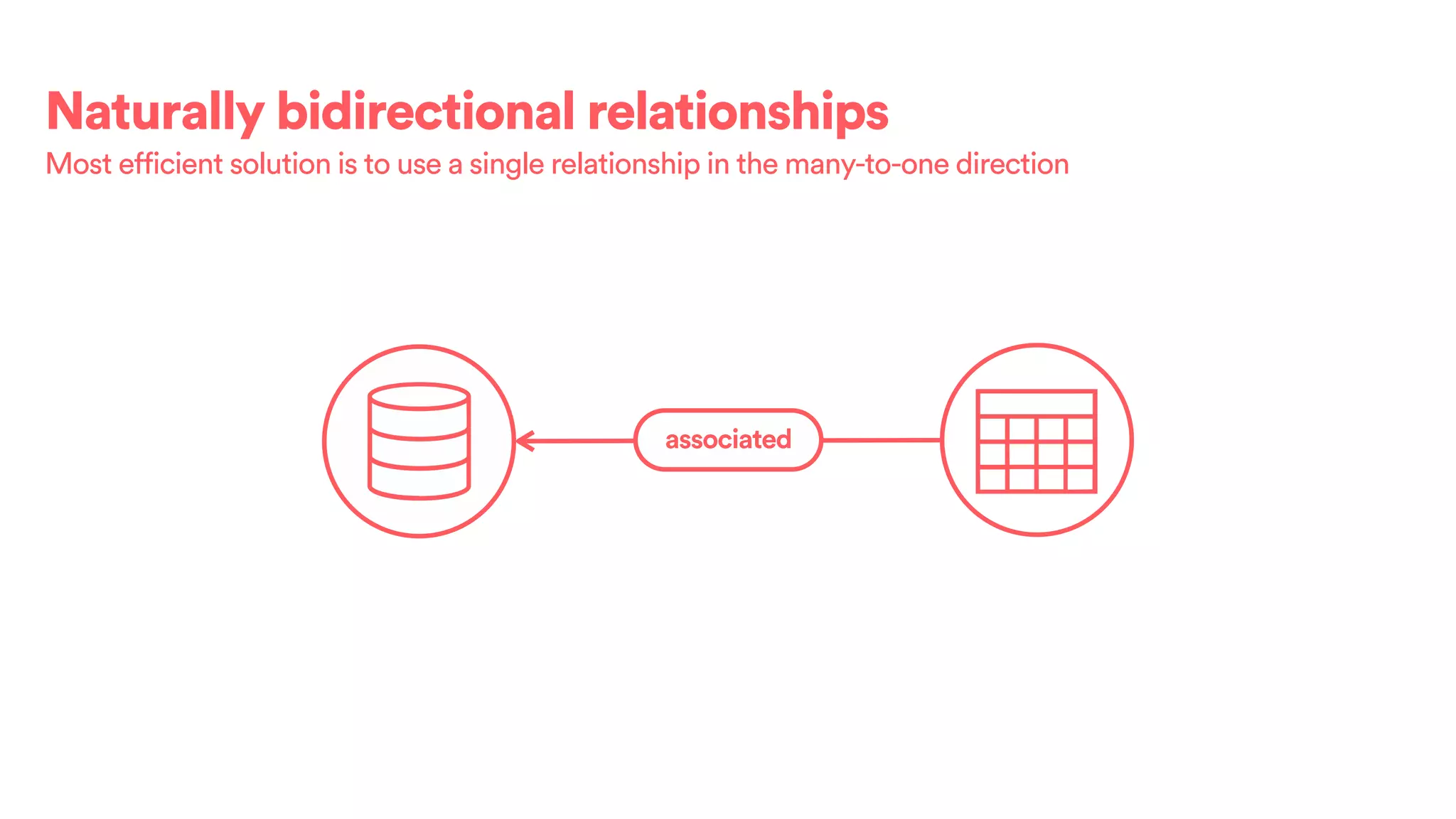 Naturally bidirectional relationships
Most efficient solution is to use a single relationship in the many-to-one direction

associated